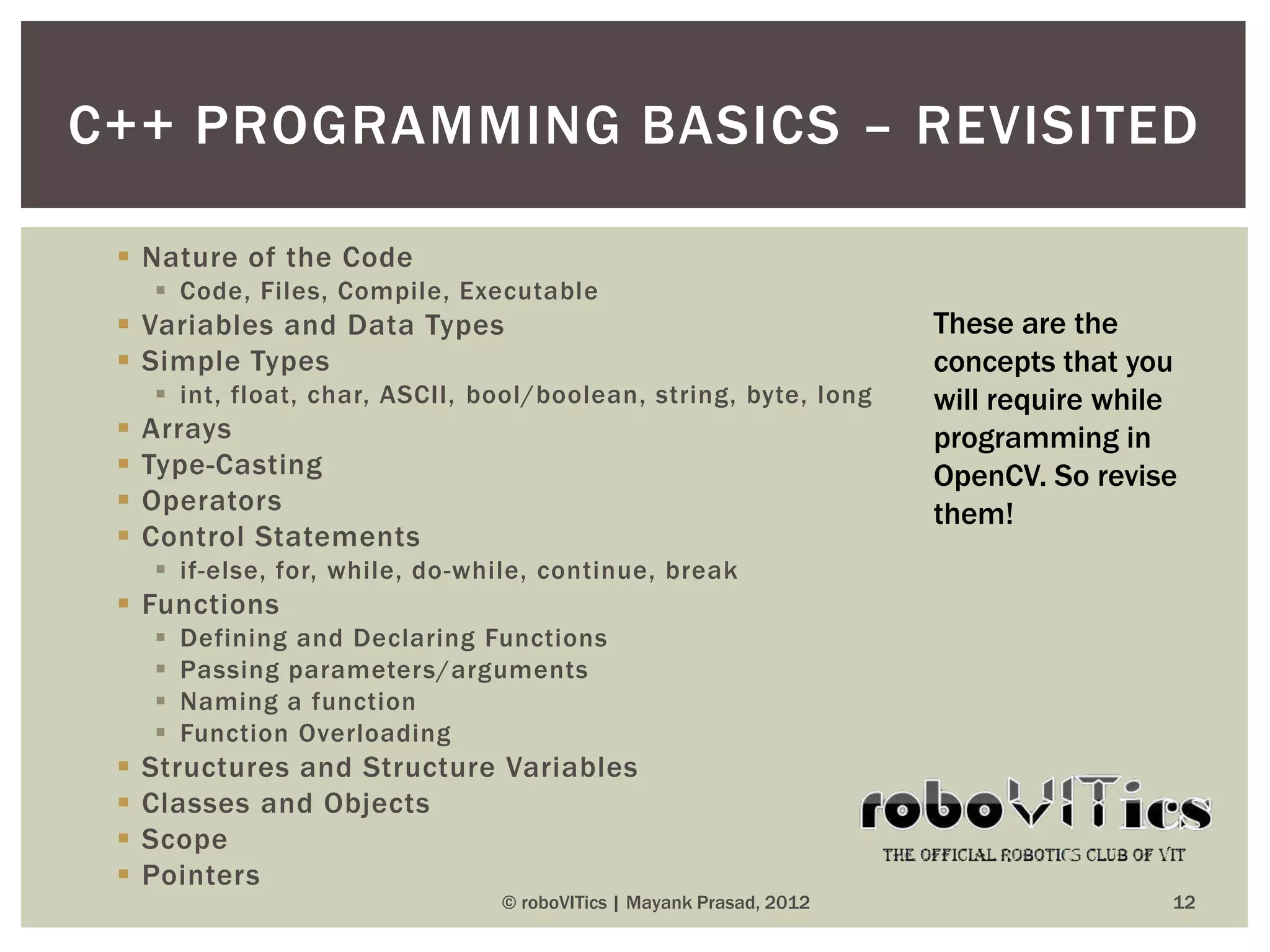 C++ PROGRAMMING BASICS – REVISITED

- Nature of the Code
  - Code, Files, Compile, Executable
- Variables and Data Types
- Simple Types
  - int, float, char, ASCII, bool/boolean, string, byte, long
- Arrays
- Type-Casting
- Operators
- Control Statements
  - if-else, for, while, do-while, continue, break
- Functions
  - Defining and Declaring Functions
  - Passing parameters/arguments
  - Naming a function
  - Function Overloading
- Structures and Structure Variables
- Classes and Objects
- Scope
- Pointers

These are the concepts that you will require while programming in OpenCV. So revise them!

roboVITics

THE OFFICIAL ROBOTICS CLUB OF VIT

© roboVITics | Mayank Prasad, 2012

12